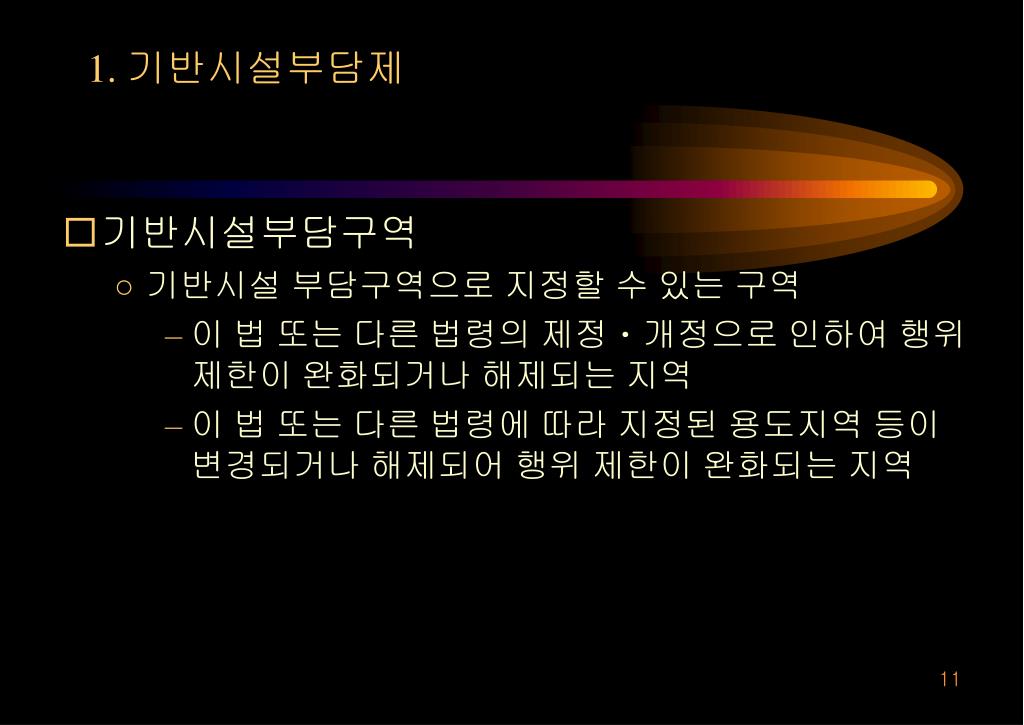 1. 기반시설부담제

□기반시설부담구역

○ 기반시설 부담구역으로 지정할 수 있는 구역

– 이 법 또는 다른 법령의 제정・개정으로 인하여 행위 제한이 완화되거나 해제되는 지역

– 이 법 또는 다른 법령에 따라 지정된 용도지역 등이 변경되거나 해제되어 행위 제한이 완화되는 지역

11